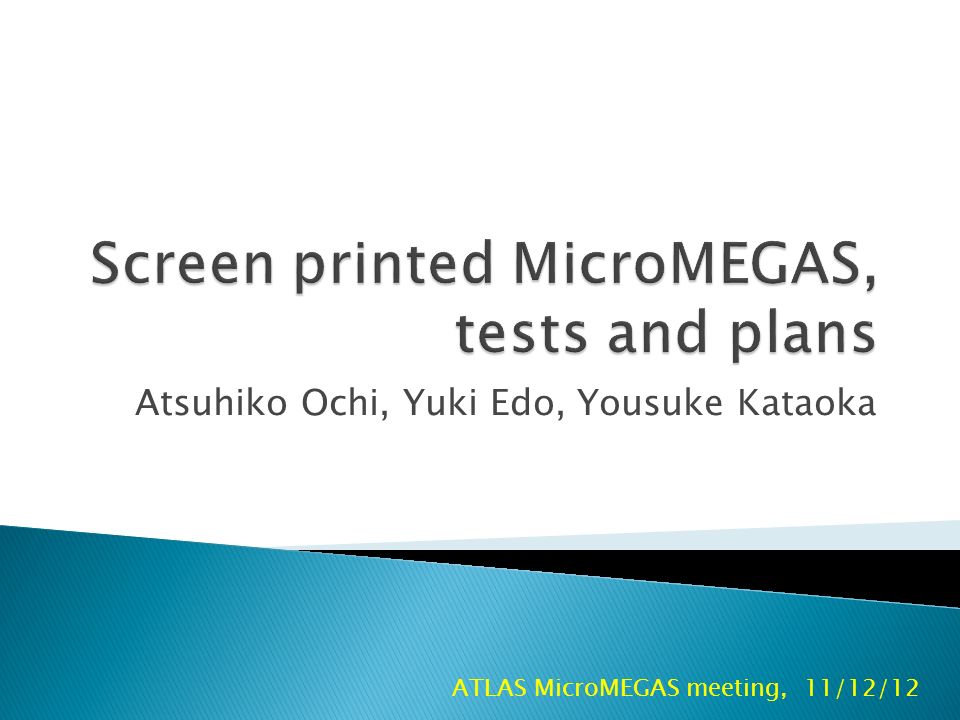 Screen printed MicroMEGAS, tests and plans

Atsuhiko Ochi, Yuki Edo, Yousuke Kataoka

ATLAS MicroMEGAS meeting, 11/12/12